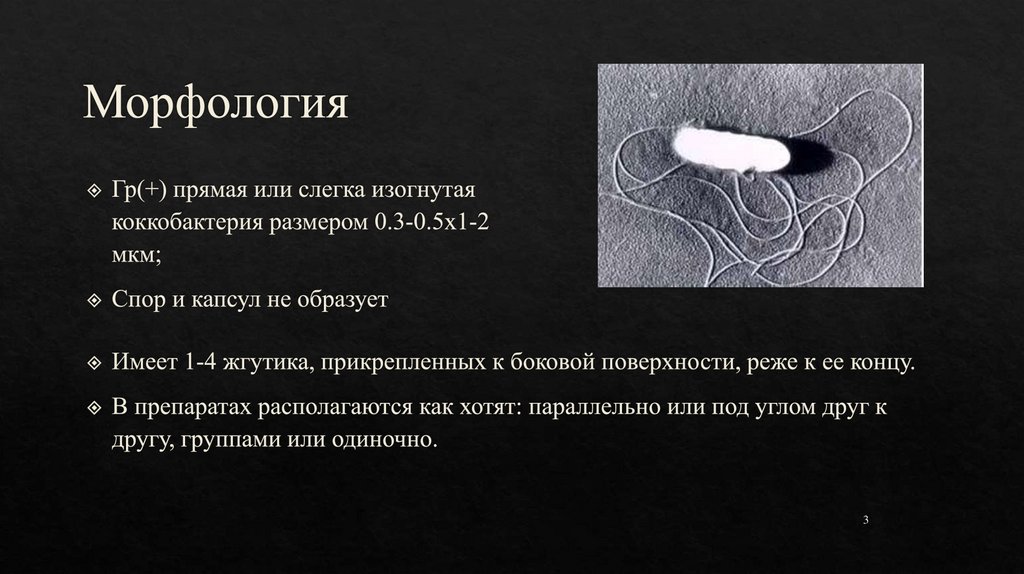 Морфология

❖ Гр(+) прямая или слегка изогнутая коккобактерия размером 0.3-0.5х1-2 мкм;

❖ Спор и капсул не образует

❖ Имеет 1-4 жгутика, прикрепленных к боковой поверхности, реже к ее концу.

❖ В препаратах располагаются как хотят: параллельно или под углом друг к другу, группами или одиночно.

3